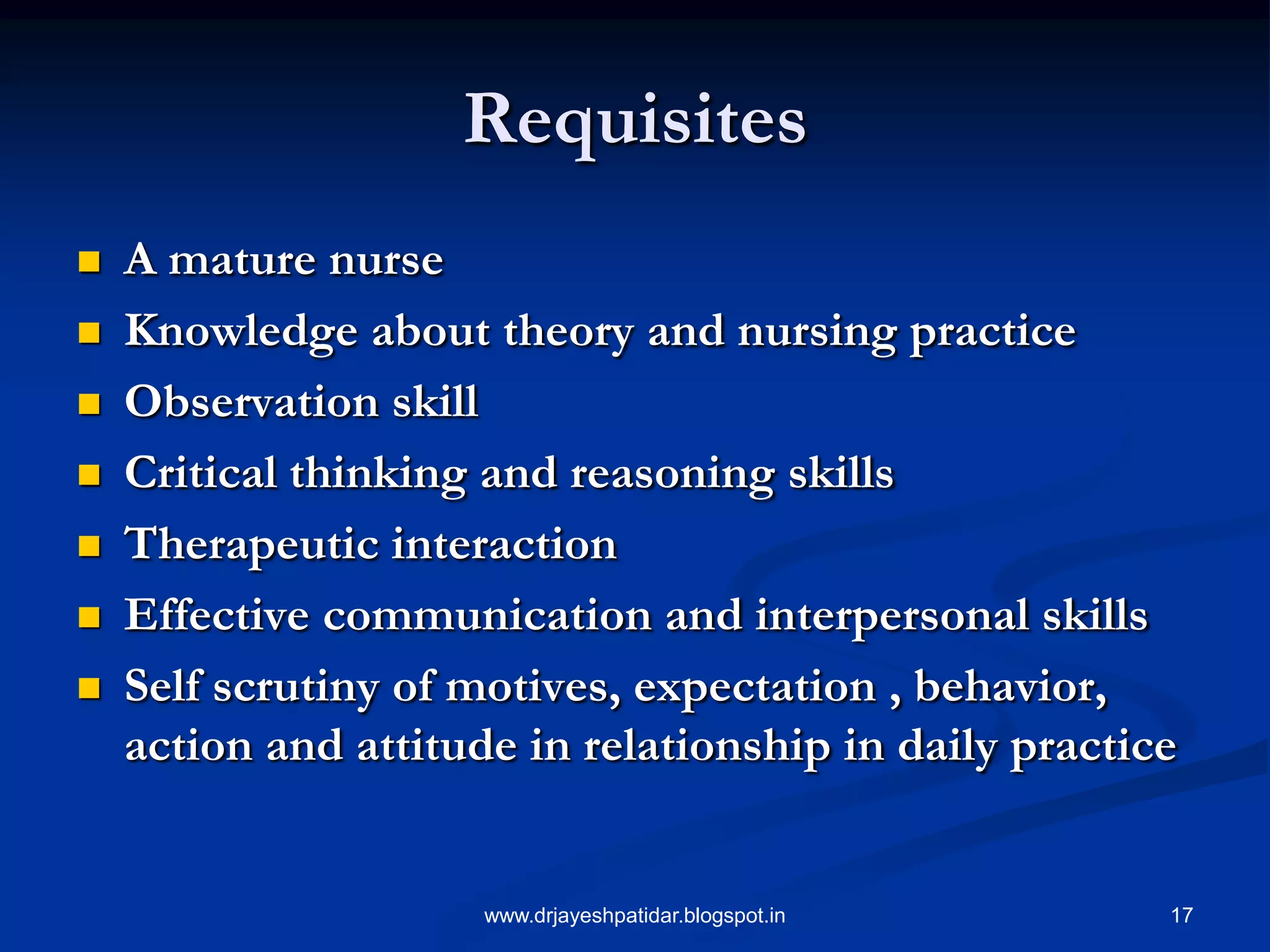 Requisites

- A mature nurse
- Knowledge about theory and nursing practice
- Observation skill
- Critical thinking and reasoning skills
- Therapeutic interaction
- Effective communication and interpersonal skills
- Self scrutiny of motives, expectation , behavior, action and attitude in relationship in daily practice

www.drjayeshpatidar.blogspot.in

17